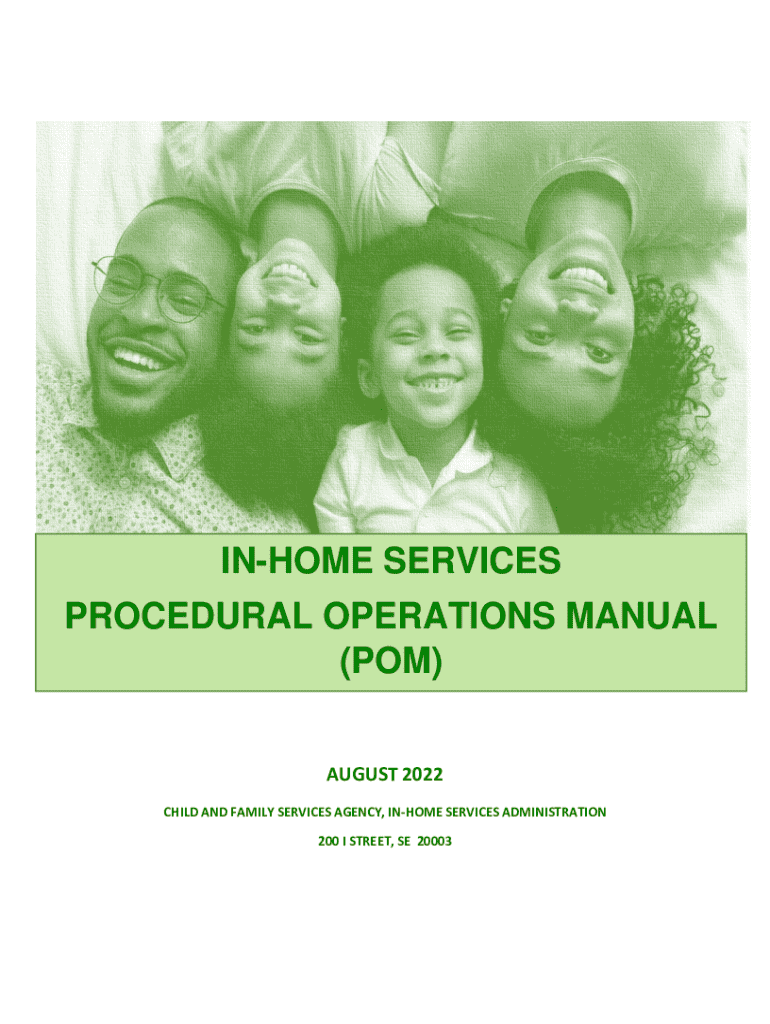 IN-HOME SERVICES
PROCEDURAL OPERATIONS MANUAL
(POM)

AUGUST 2022

CHILD AND FAMILY SERVICES AGENCY, IN-HOME SERVICES ADMINISTRATION

200 I STREET, SE 20003